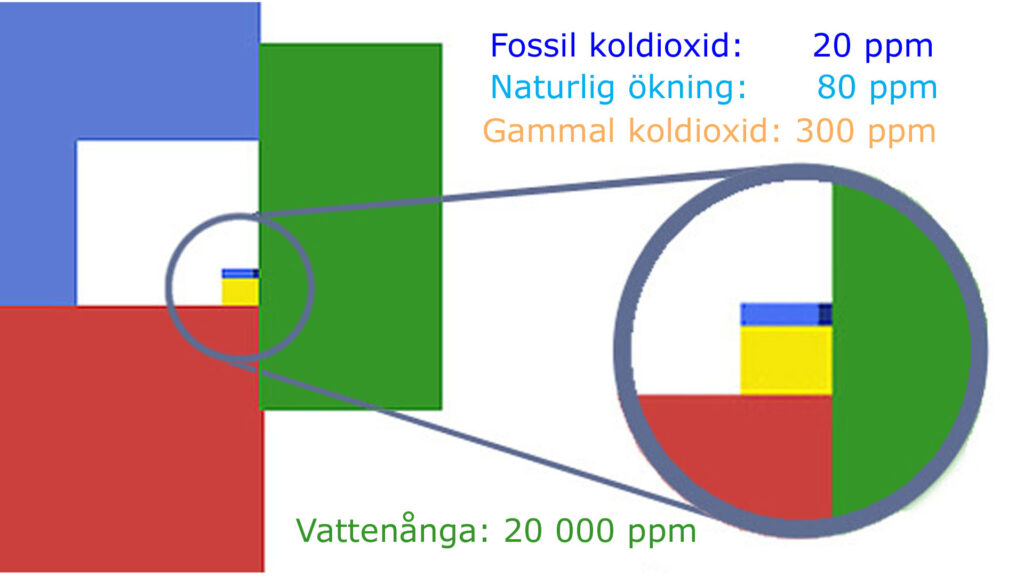 Fossil koldioxid: 20 ppm
Naturlig ökning: 80 ppm
Gammal koldioxid: 300 ppm

Vattenånga: 20 000 ppm